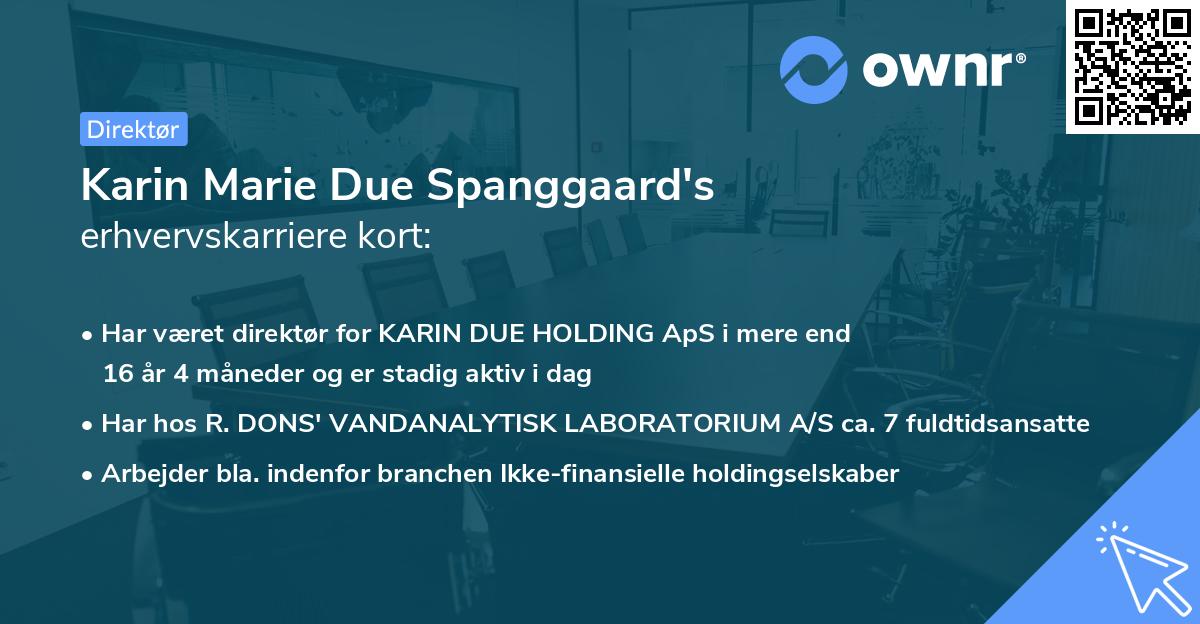 ownr®

Direktør

Karin Marie Due Spanggaard's
erhvervskarriere kort:

• Har været direktør for KARIN DUE HOLDING ApS i mere end 16 år 4 måneder og er stadig aktiv i dag
• Har hos R. DONS' VANDANALYTISK LABORATORIUM A/S ca. 7 fuldtidsansatte
• Arbejder bla. indenfor branchen Ikke-finansielle holdingselskaber